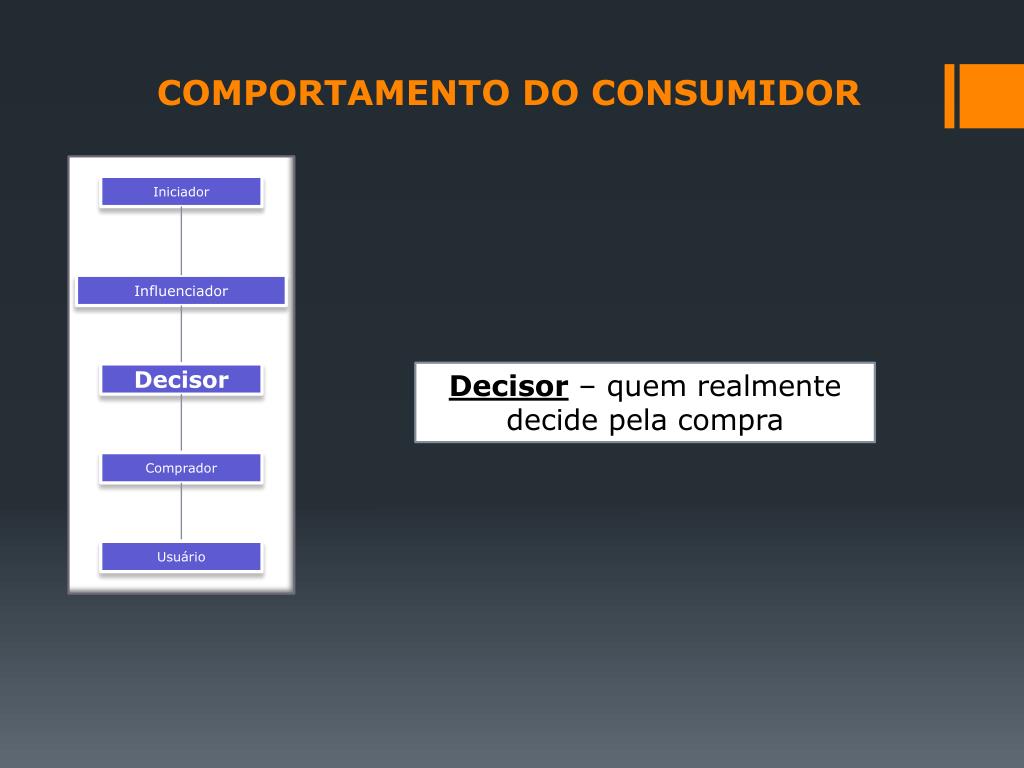 COMPORTAMENTO DO CONSUMIDOR

Iniciador

Influenciador

Decisor

Comprador

Usuário

Decisor – quem realmente decide pela compra